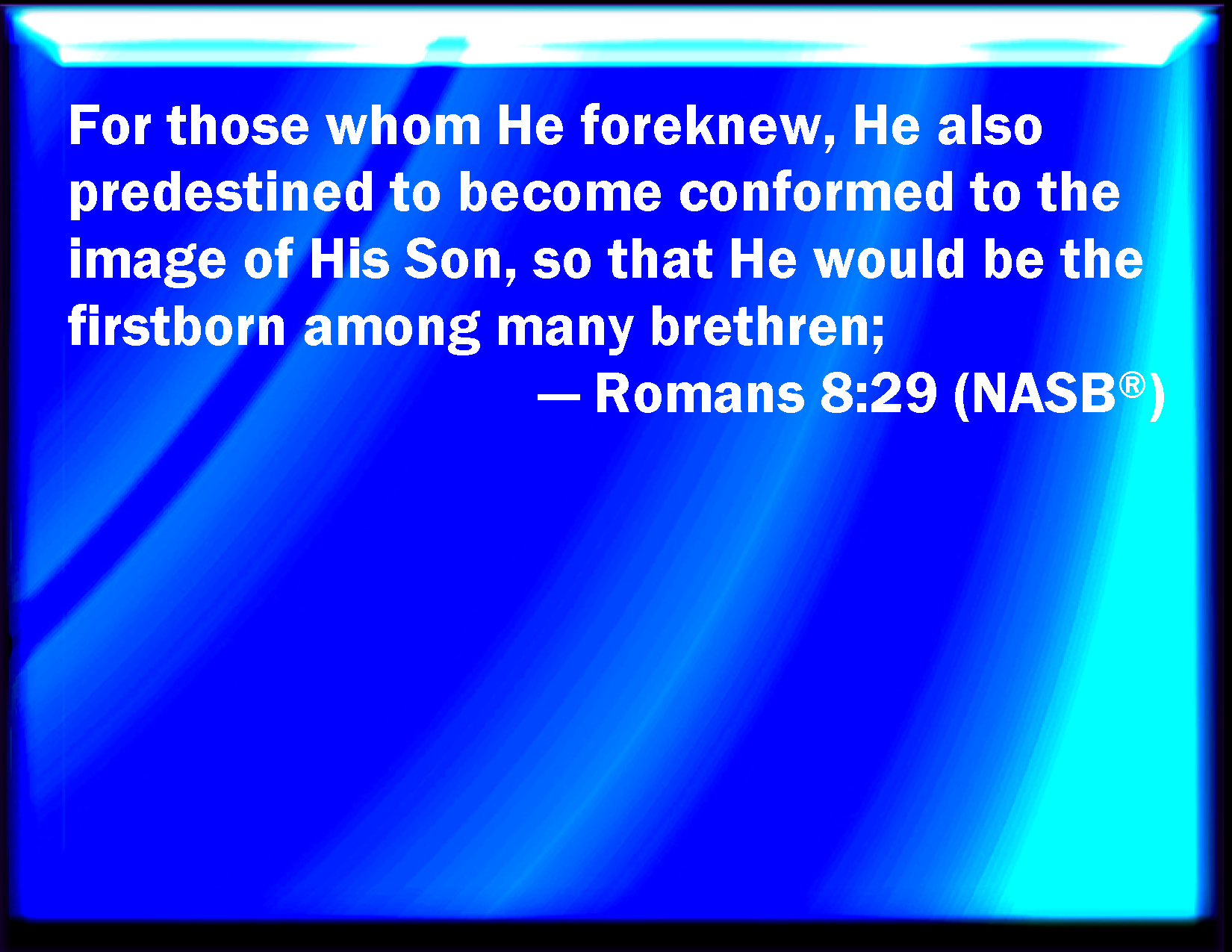 For those whom He foreknew, He also predestined to become conformed to the image of His Son, so that He would be the firstborn among many brethren;

— Romans 8:29 (NASB®)